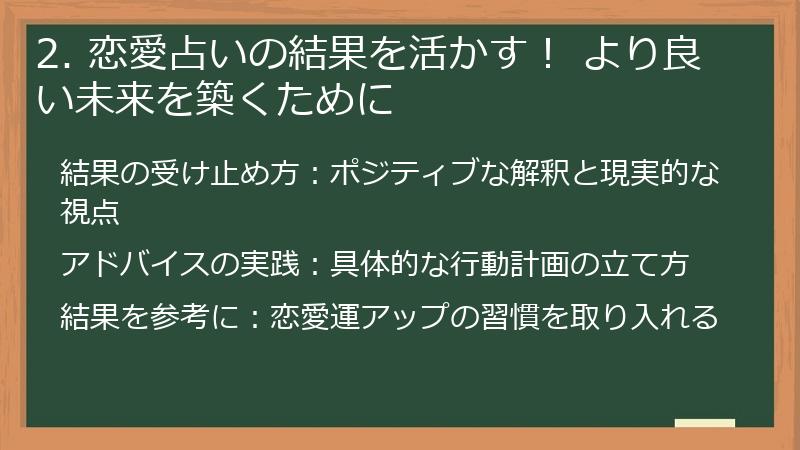 2. 恋愛占いの結果を活かす！ より良い未来を築くために

結果の受け止め方：ポジティブな解釈と現実的な視点

アドバイスの実践：具体的な行動計画の立て方

結果を参考に：恋愛運アップの習慣を取り入れる